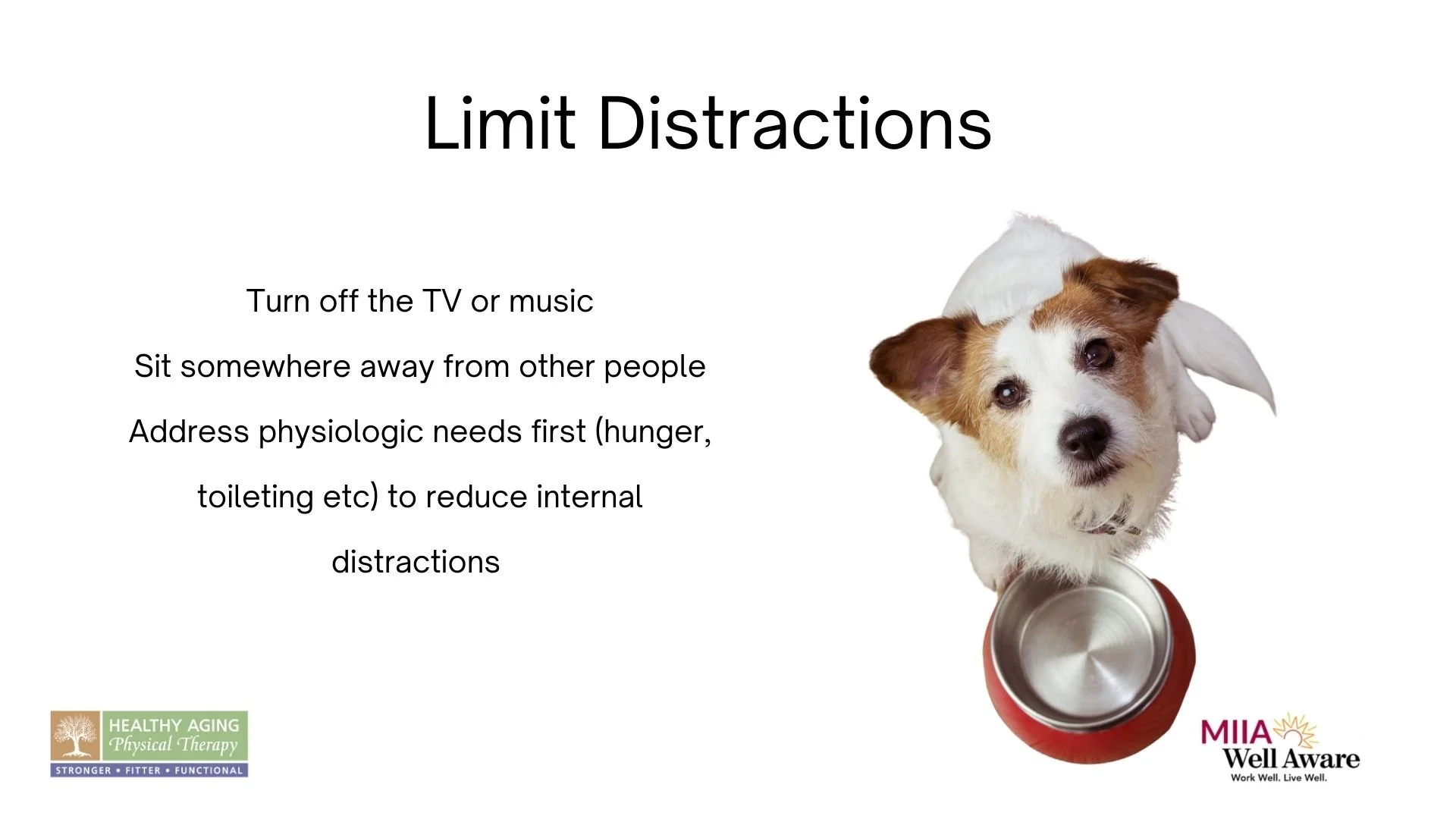 Limit Distractions

Turn off the TV or music

Sit somewhere away from other people

Address physiologic needs first (hunger, toileting etc) to reduce internal distractions

HEALTHY AGING
Physical Therapy
STRONGER • FITTER • FUNCTIONAL

MIIA
Well Aware
Work Well. Live Well.